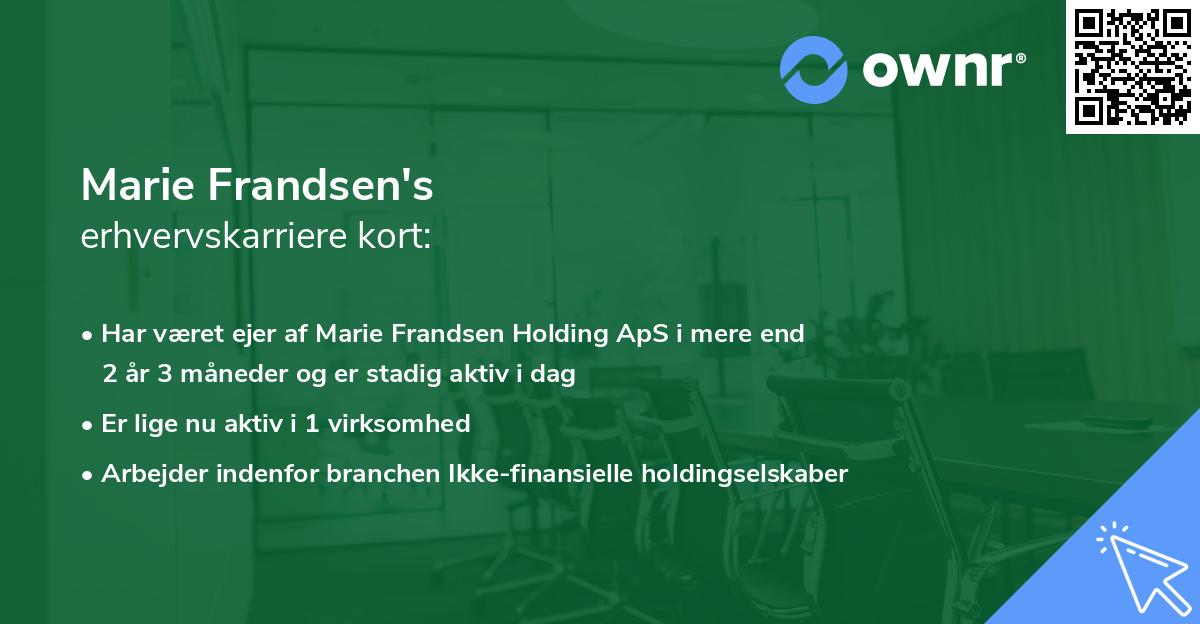 ownr®

Marie Frandsen's
erhvervskarriere kort:

• Har været ejer af Marie Frandsen Holding ApS i mere end 2 år 3 måneder og er stadig aktiv i dag
• Er lige nu aktiv i 1 virksomhed
• Arbejder indenfor branchen Ikke-finansielle holdingselskaber